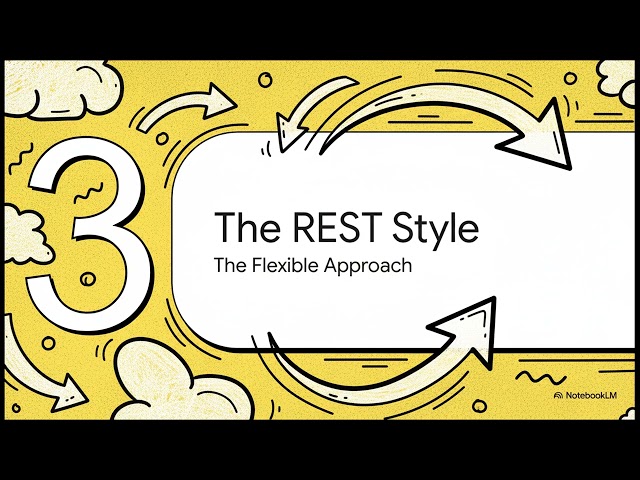 3

The REST Style

The Flexible Approach

NotebookLM